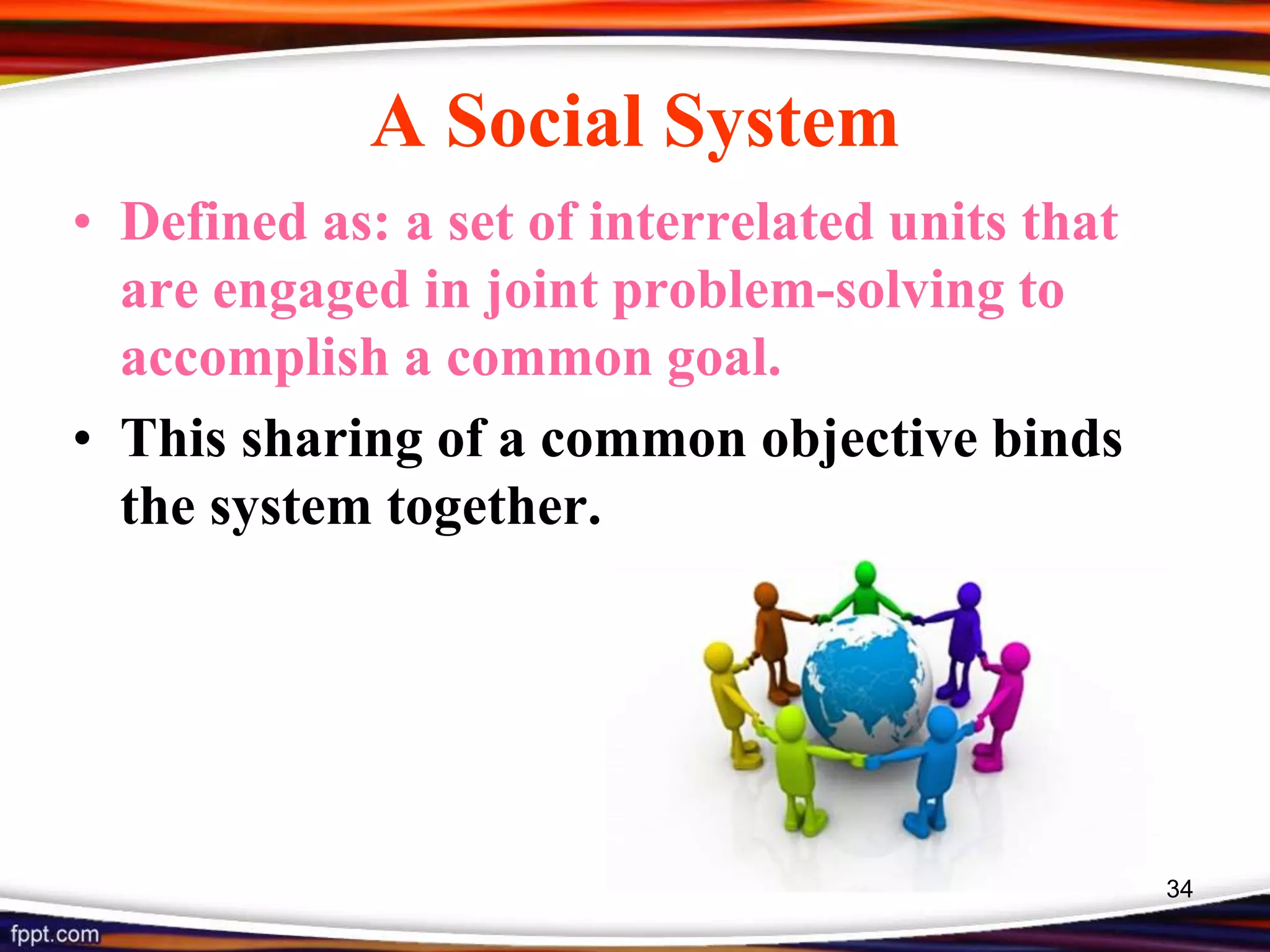 A Social System

• Defined as: a set of interrelated units that are engaged in joint problem-solving to accomplish a common goal.

• This sharing of a common objective binds the system together.

34

fppt.com